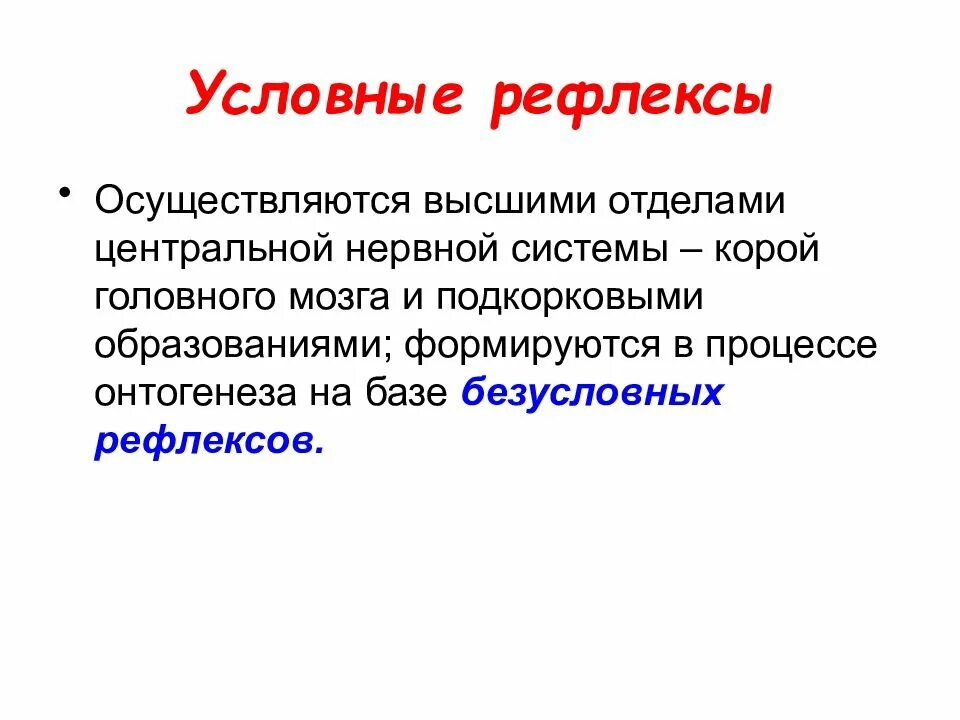 Условные рефлексы

• Осуществляются высшими отделами центральной нервной системы – корой головного мозга и подкорковыми образованиями; формируются в процессе онтогенеза на базе безусловных рефлексов.